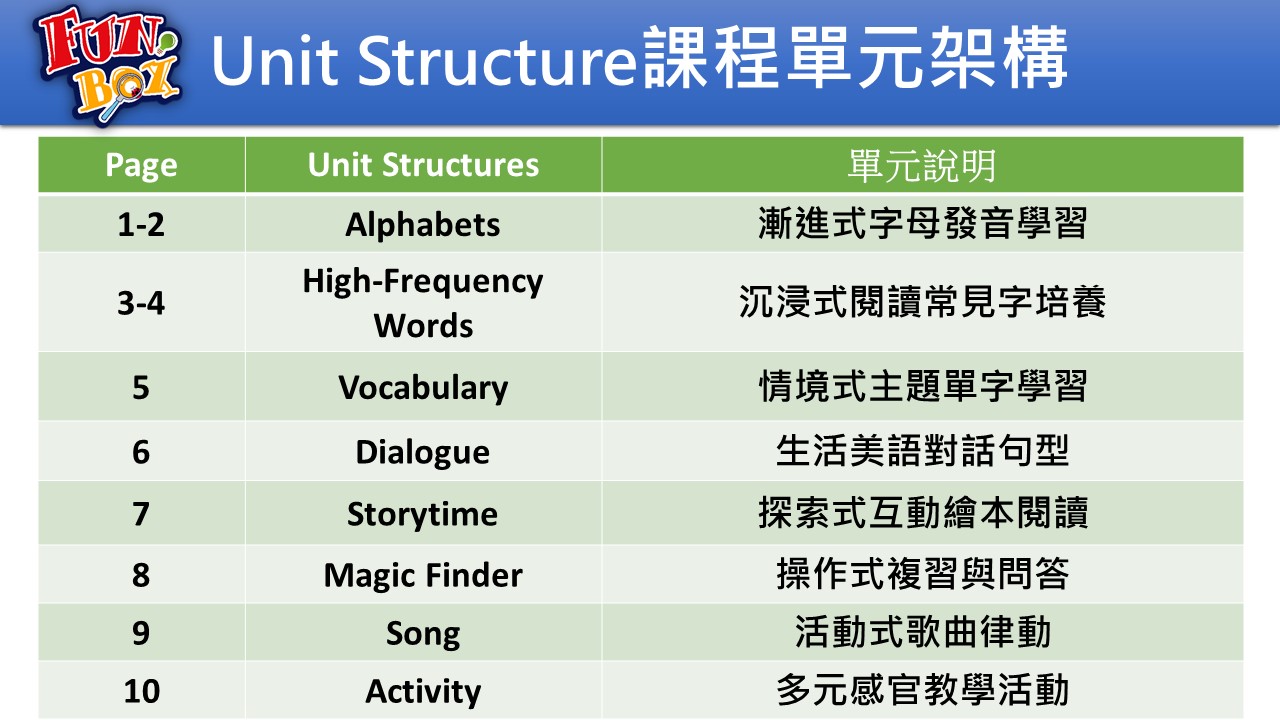 FUN BOX

Unit Structure課程單元架構

| Page | Unit Structures | 單元說明 |
|---|---|---|
| 1-2 | Alphabets | 漸進式字母發音學習 |
| 3-4 | High-Frequency Words | 沉浸式閱讀常見字培養 |
| 5 | Vocabulary | 情境式主題單字學習 |
| 6 | Dialogue | 生活美語對話句型 |
| 7 | Storytime | 探索式互動繪本閱讀 |
| 8 | Magic Finder | 操作式複習與問答 |
| 9 | Song | 活動式歌曲律動 |
| 10 | Activity | 多元感官教學活動 |